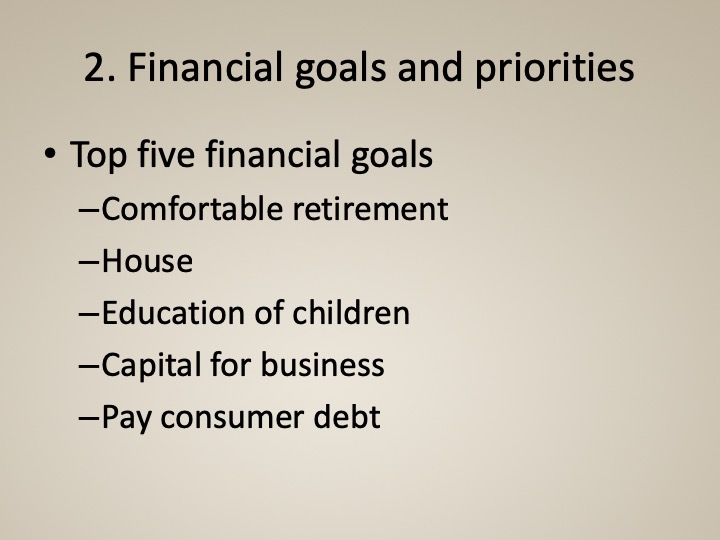 2. Financial goals and priorities

• Top five financial goals
–Comfortable retirement
–House
–Education of children
–Capital for business
–Pay consumer debt